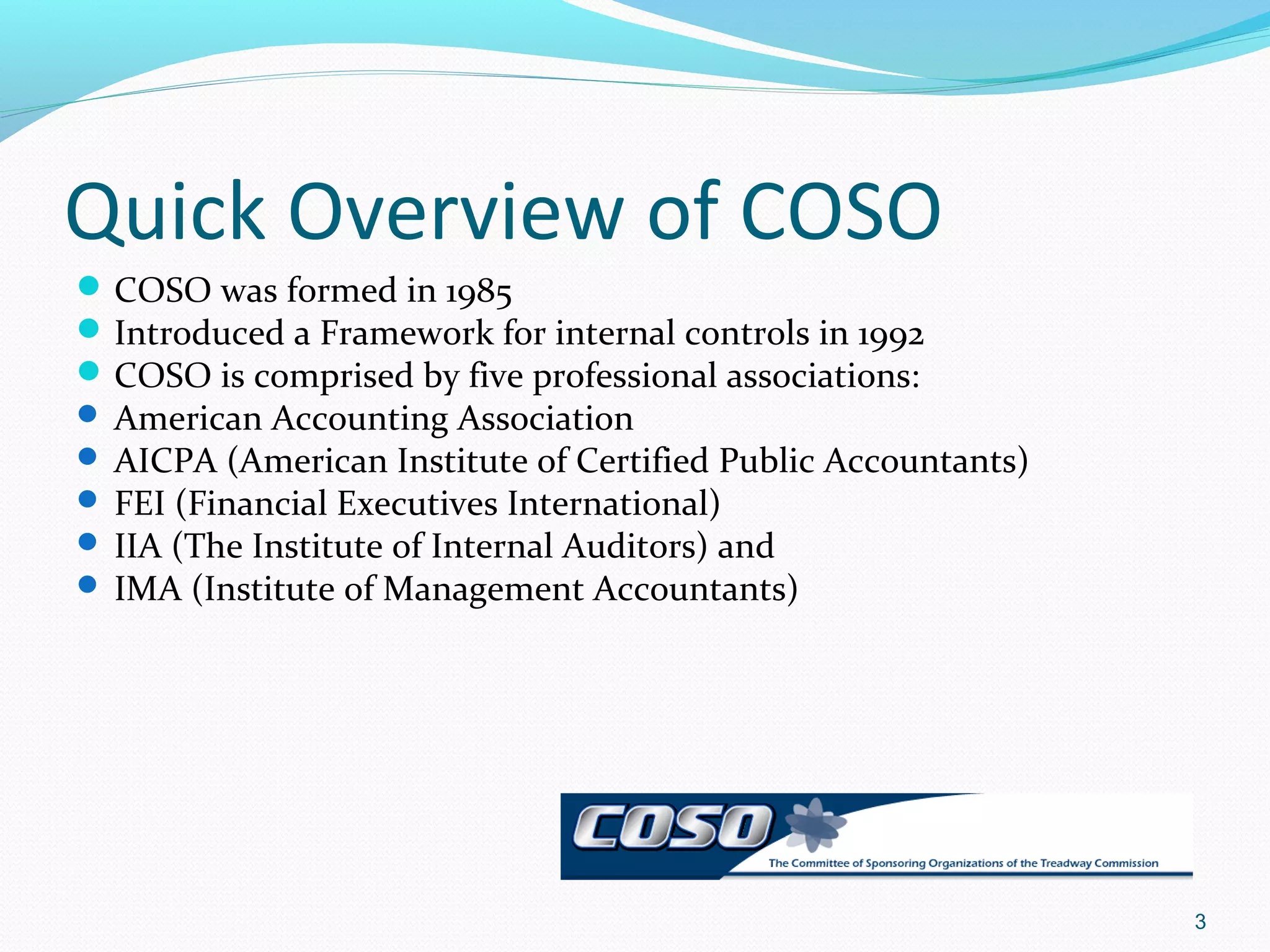 Quick Overview of COSO

- COSO was formed in 1985
- Introduced a Framework for internal controls in 1992
- COSO is comprised by five professional associations:
- American Accounting Association
- AICPA (American Institute of Certified Public Accountants)
- FEI (Financial Executives International)
- IIA (The Institute of Internal Auditors) and
- IMA (Institute of Management Accountants)

COSO
The Committee of Sponsoring Organizations of the Treadway Commission

3